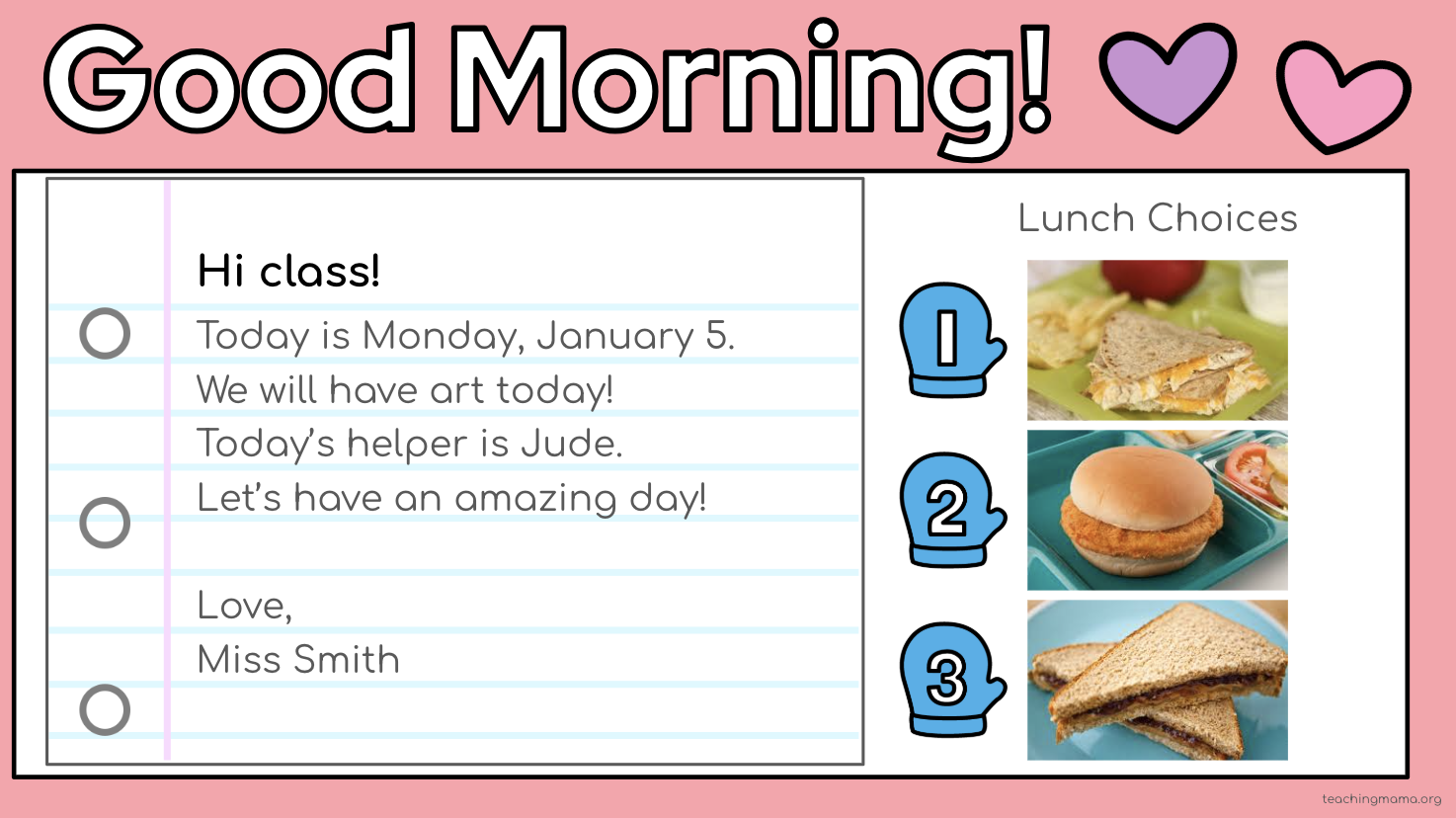 Good Morning!

Hi class!

Today is Monday, January 5.
We will have art today!
Today's helper is Jude.
Let's have an amazing day!

Love,
Miss Smith

Lunch Choices

1

2

3

teachingmama.org